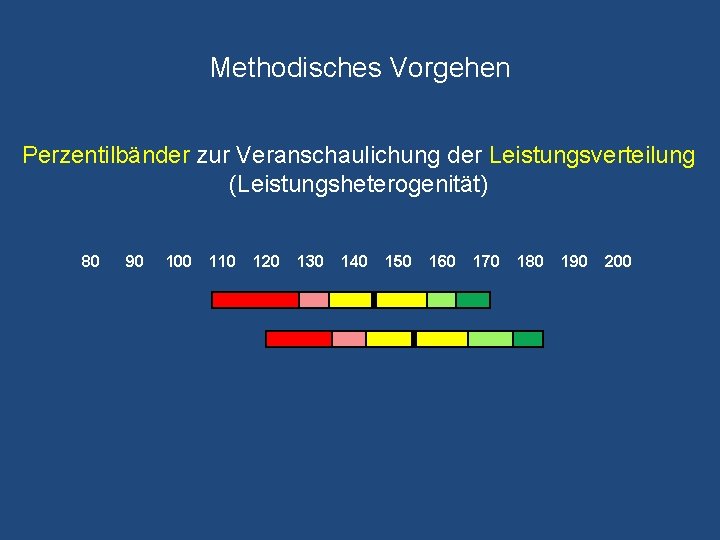 Methodisches Vorgehen

Perzentilbänder zur Veranschaulichung der Leistungsverteilung (Leistungsheterogenität)

80 90 100 110 120 130 140 150 160 170 180 190 200